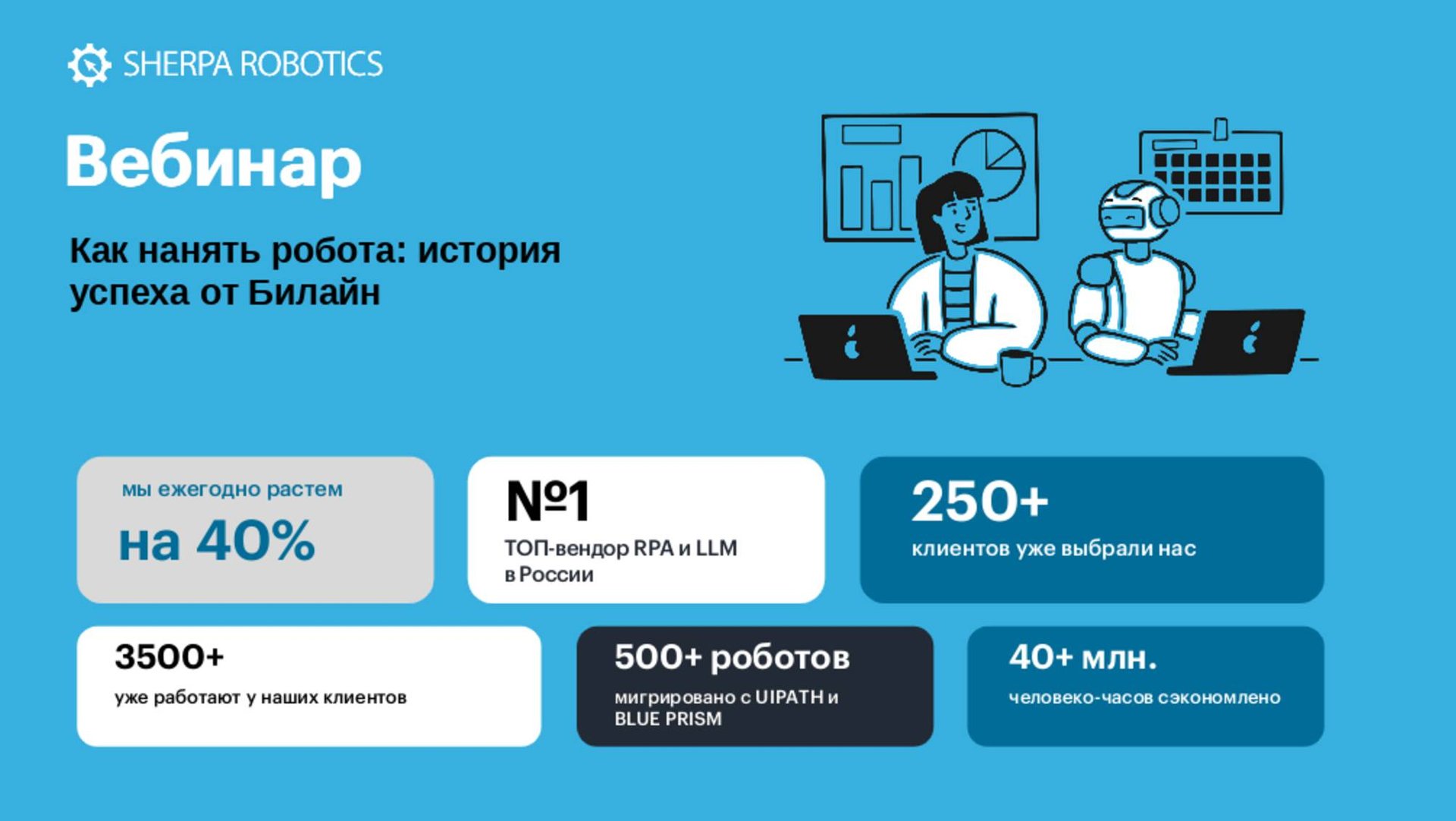 SHERPA ROBOTICS

Вебинар

Как нанять робота: история успеха от Билайн

мы ежегодно растем
на 40%

№1
ТОП-вендор RPA и LLM в России

250+
клиентов уже выбрали нас

3500+
уже работают у наших клиентов

500+ роботов
мигрировано с UIPATH и BLUE PRISM

40+ млн.
человеко-часов сэкономлено